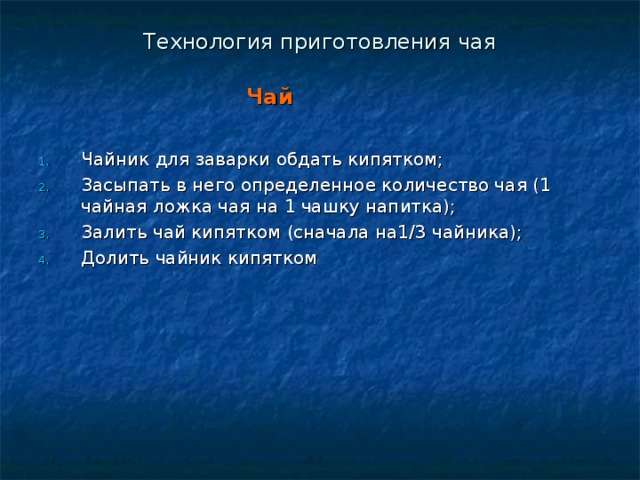 Технология приготовления чая

Чай

1. Чайник для заварки обдать кипятком;
2. Засыпать в него определенное количество чая (1 чайная ложка чая на 1 чашку напитка);
3. Залить чай кипятком (сначала на1/3 чайника);
4. Долить чайник кипятком